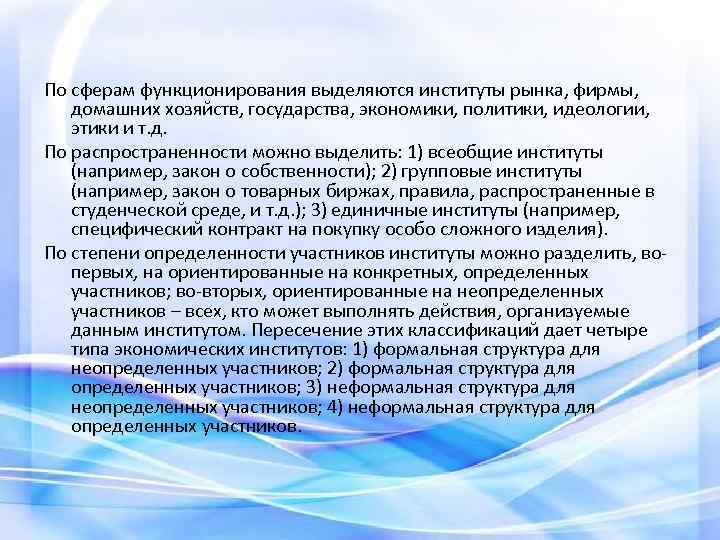 По сферам функционирования выделяются институты рынка, фирмы, домашних хозяйств, государства, экономики, политики, идеологии, этики и т.д.

По распространенности можно выделить: 1) всеобщие институты (например, закон о собственности); 2) групповые институты (например, закон о товарных биржах, правила, распространенные в студенческой среде, и т.д.); 3) единичные институты (например, специфический контракт на покупку особо сложного изделия).

По степени определенности участников институты можно разделить, во-первых, на ориентированные на конкретных, определенных участников; во-вторых, ориентированные на неопределенных участников – всех, кто может выполнять действия, организуемые данным институтом. Пересечение этих классификаций дает четыре типа экономических институтов: 1) формальная структура для неопределенных участников; 2) формальная структура для определенных участников; 3) неформальная структура для неопределенных участников; 4) неформальная структура для определенных участников.